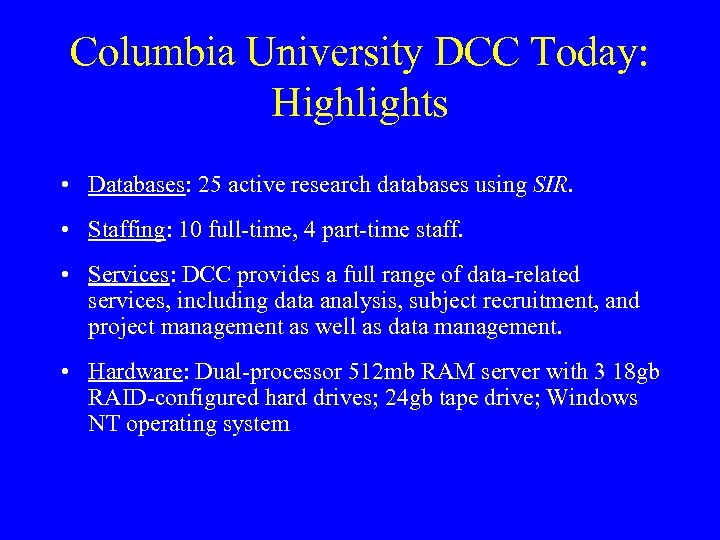 Columbia University DCC Today: Highlights

• Databases: 25 active research databases using SIR.

• Staffing: 10 full-time, 4 part-time staff.

• Services: DCC provides a full range of data-related services, including data analysis, subject recruitment, and project management as well as data management.

• Hardware: Dual-processor 512mb RAM server with 3 18gb RAID-configured hard drives; 24gb tape drive; Windows NT operating system